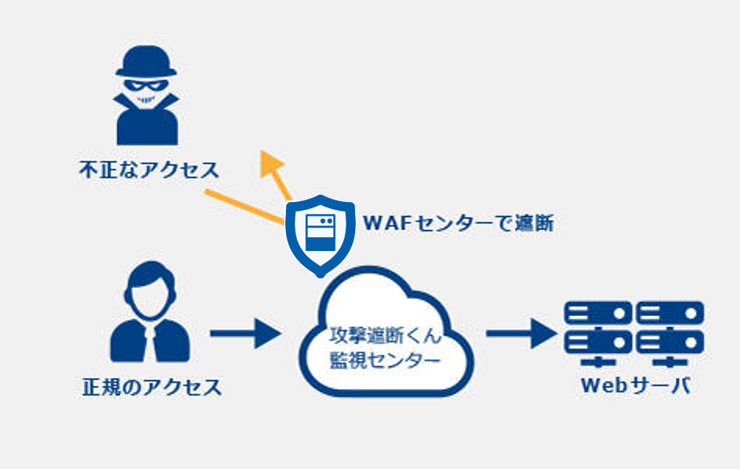 不正なアクセス

WAFセンターで遮断

正規のアクセス

攻撃遮断くん
監視センター

Webサーバ